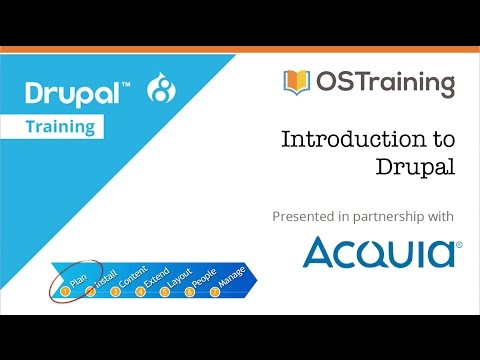 Drupal™ 8

Training

OSTraining

Introduction to Drupal

Presented in partnership with

ACQUIA®

1 Plan 2 Install 3 Content 4 Extend 5 Layout 6 People 7 Manage